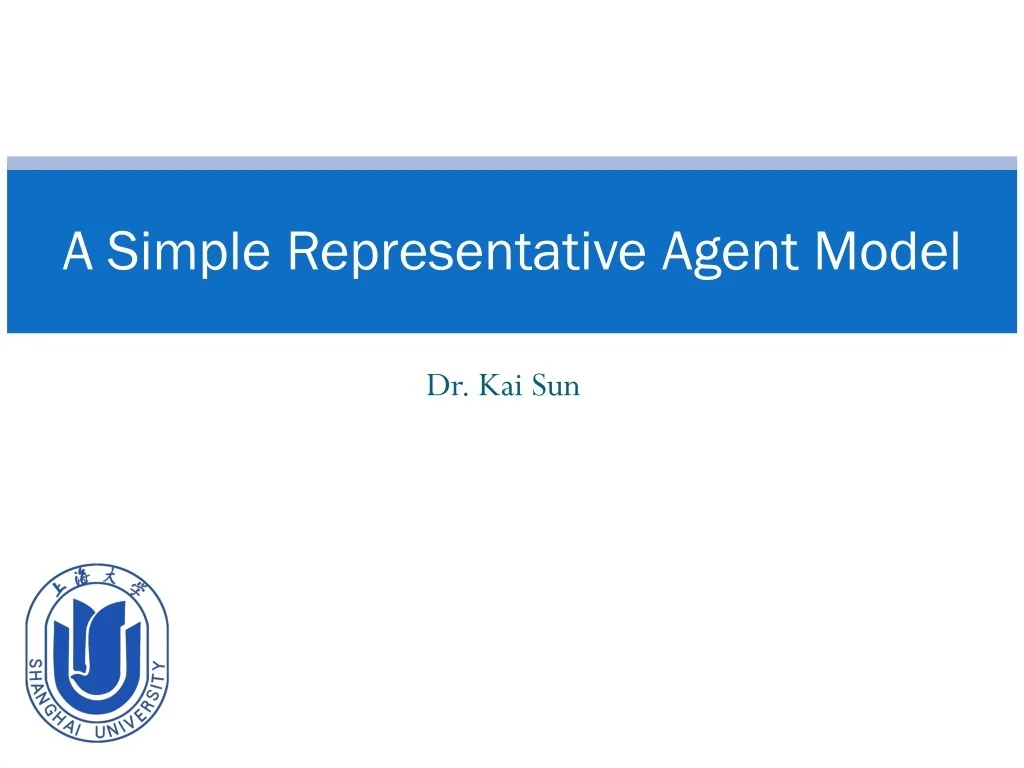 A Simple Representative Agent Model

Dr. Kai Sun

上海大学
SHANGHAI UNIVERSITY